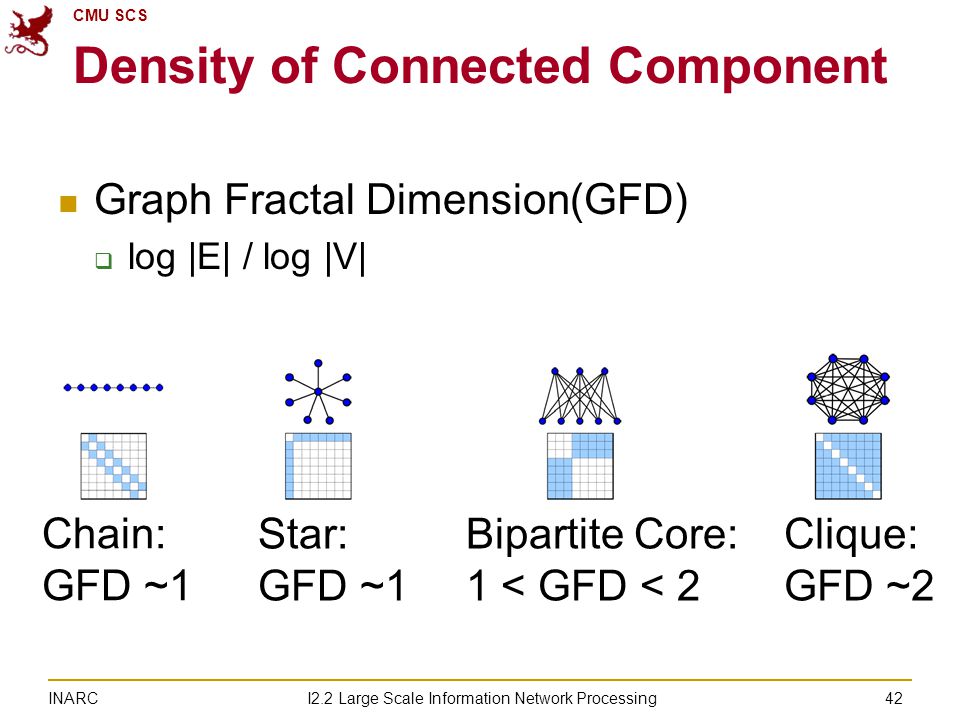 CMU SCS

Density of Connected Component

Graph Fractal Dimension(GFD)

log |E| / log |V|

Chain:
GFD ~1

Star:
GFD ~1

Bipartite Core:
1 < GFD < 2

Clique:
GFD ~2

INARC

I2.2 Large Scale Information Network Processing

42